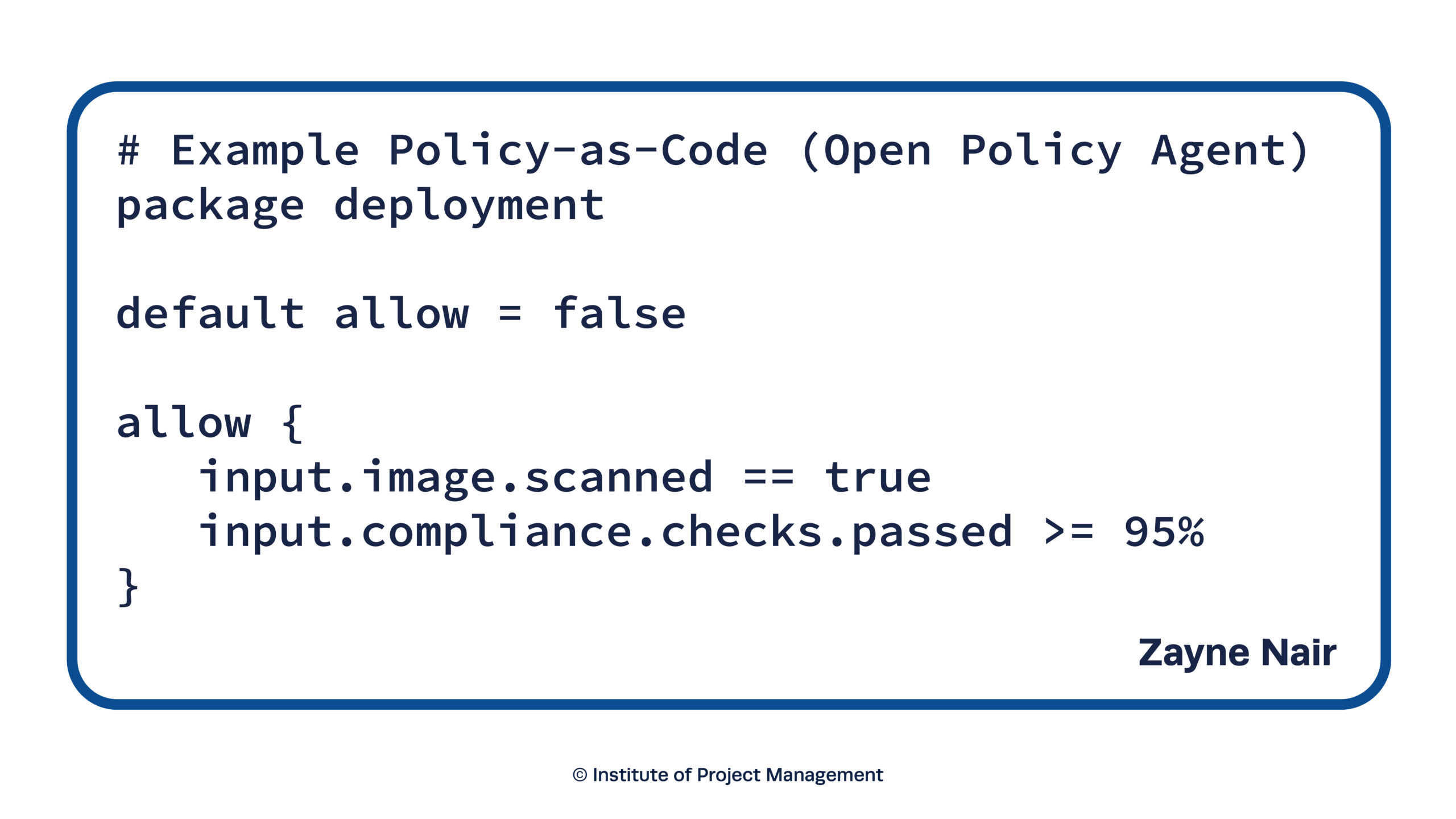 # Example Policy-as-Code (Open Policy Agent)
package deployment

default allow = false

allow {
input.image.scanned == true
input.compliance.checks.passed >= 95%
}

Zayne Nair

© Institute of Project Management